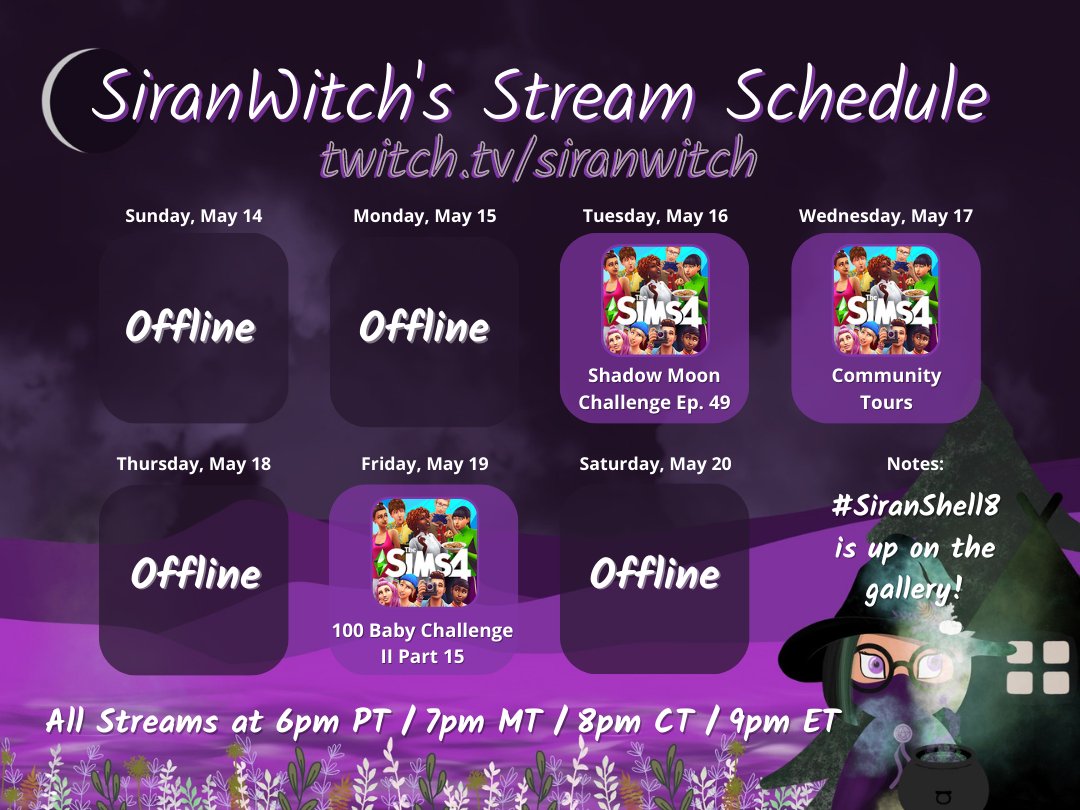 SiranWitch's Stream Schedule
twitch.tv/siranwitch

Sunday, May 14
Offline

Monday, May 15
Offline

Tuesday, May 16
The SIMS4
Shadow Moon Challenge Ep. 49

Wednesday, May 17
The SIMS4
Community Tours

Thursday, May 18
Offline

Friday, May 19
The SIMS4
100 Baby Challenge II Part 15

Saturday, May 20
Offline

Notes:
#SiranShell8 is up on the gallery!

All Streams at 6pm PT / 7pm MT / 8pm CT / 9pm ET